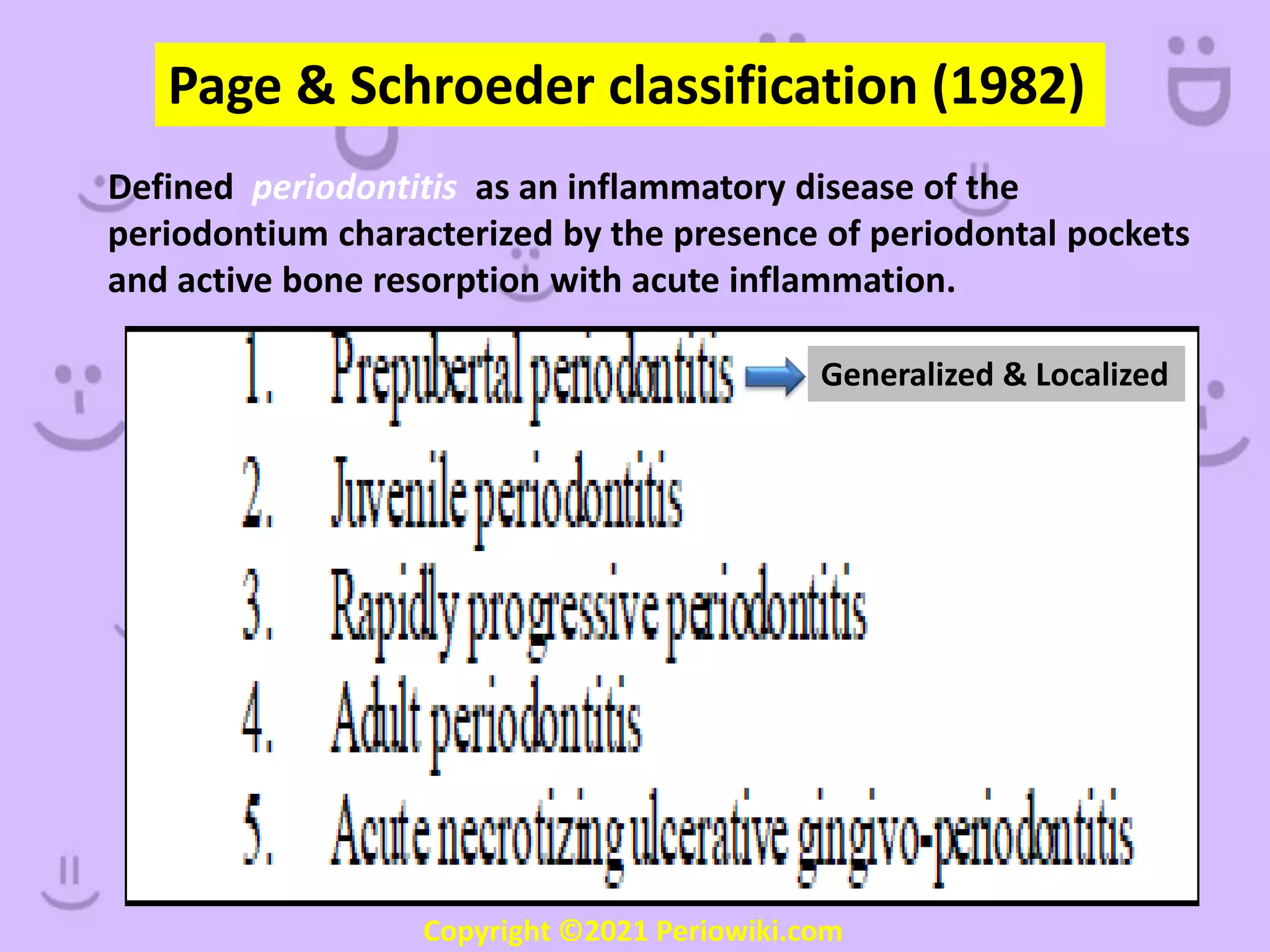 Page & Schroeder classification (1982)

Defined periodontitis as an inflammatory disease of the periodontium characterized by the presence of periodontal pockets and active bone resorption with acute inflammation.

1. Prepubertal periodontitis
Generalized & Localized
2. Juvenile periodontitis
3. Rapidly progressive periodontitis
4. Adult periodontitis
5. Acute necrotizing ulcerative gingivo-periodontitis

Copyright ©2021 Periowiki.com